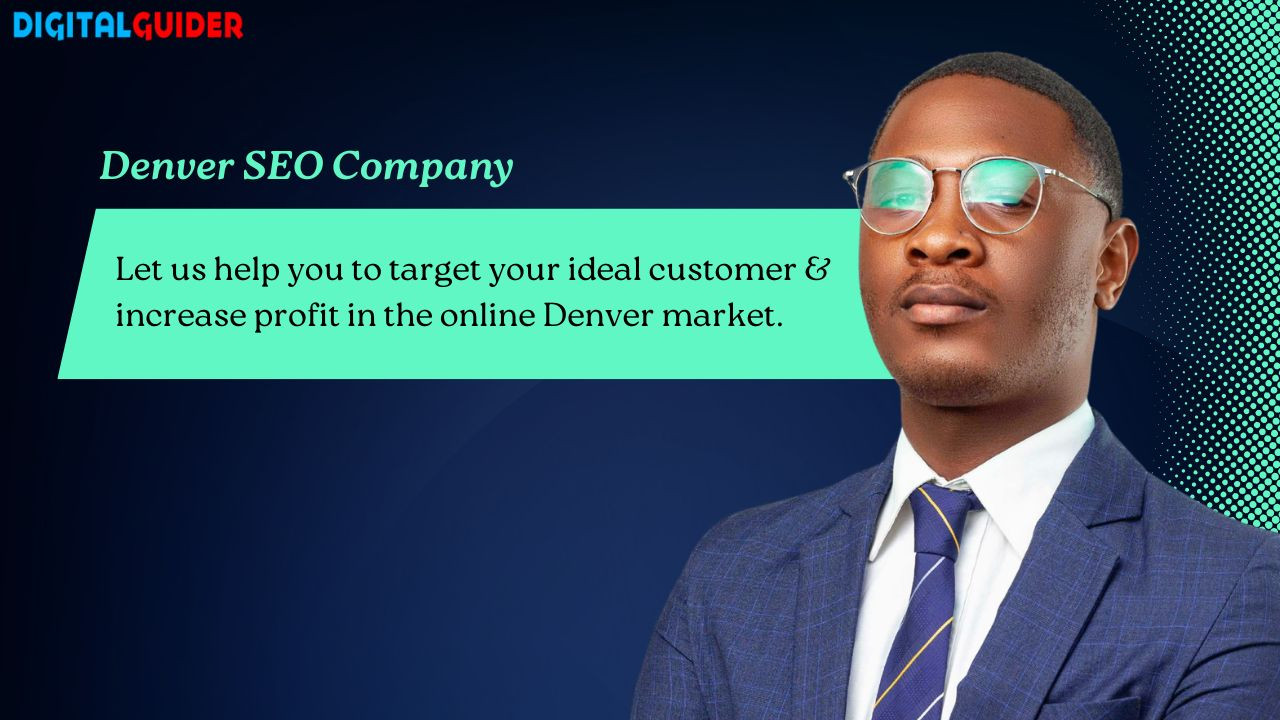 DIGITALGUIDER

Denver SEO Company

Let us help you to target your ideal customer & increase profit in the online Denver market.